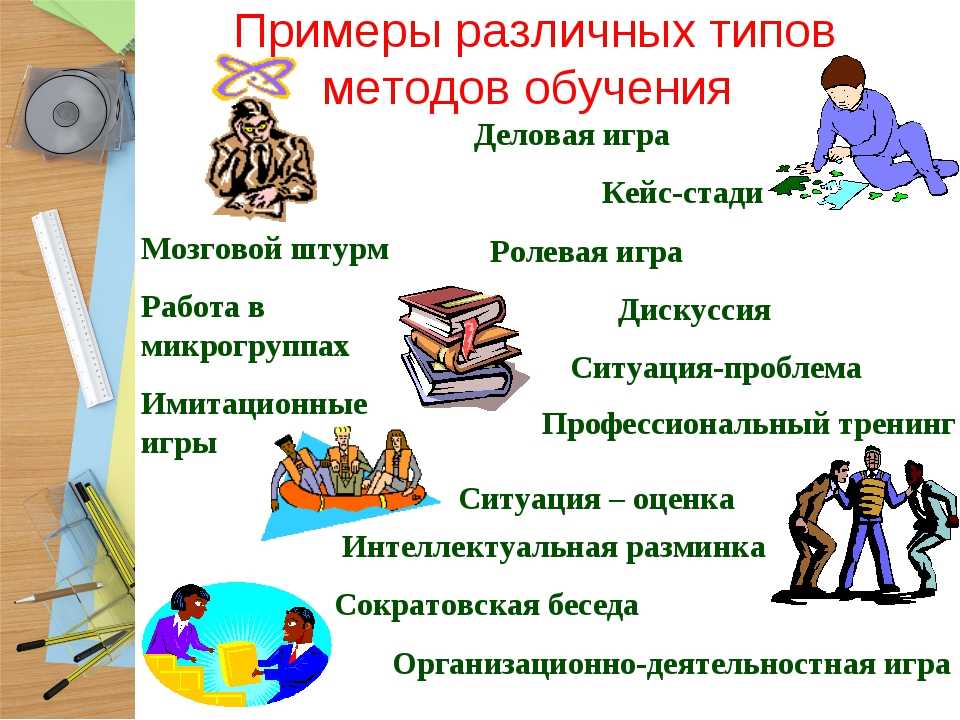 Примеры различных типов методов обучения

Деловая игра

Кейс-стади

Мозговой штурм

Ролевая игра

Работа в микрогруппах

Дискуссия

Ситуация-проблема

Имитационные игры

Профессиональный тренинг

Ситуация – оценка

Интеллектуальная разминка

Сократовская беседа

Организационно-деятельностная игра